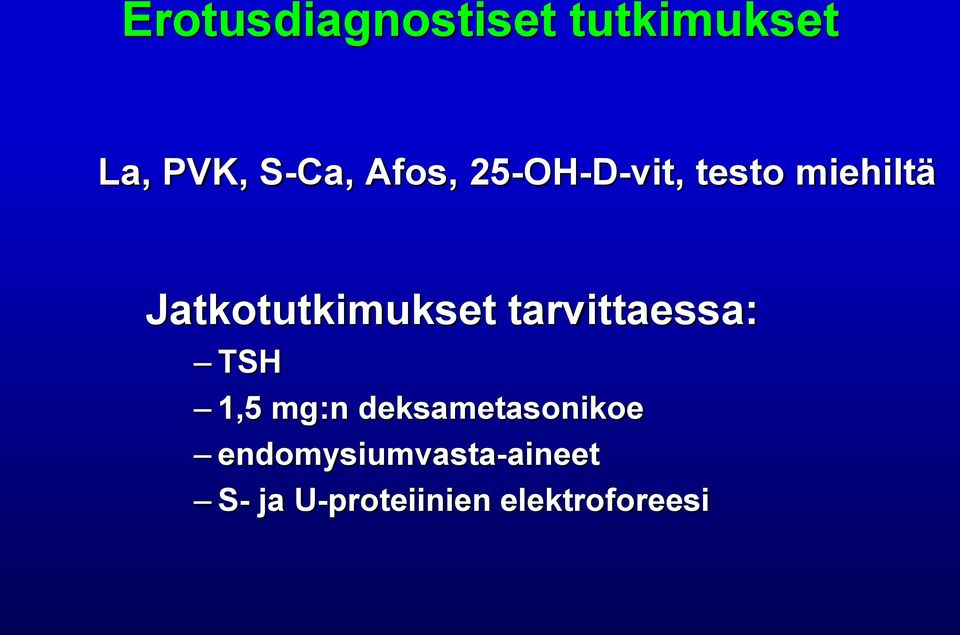 Erotusdiagnostiset tutkimukset

La, PVK, S-Ca, Afos, 25-OH-D-vit, testo miehiltä

Jatkotutkimukset tarvittaessa:
– TSH
– 1,5 mg:n deksametasonikoe
– endomysiumvasta-aineet
– S- ja U-proteiinien elektroforeesi